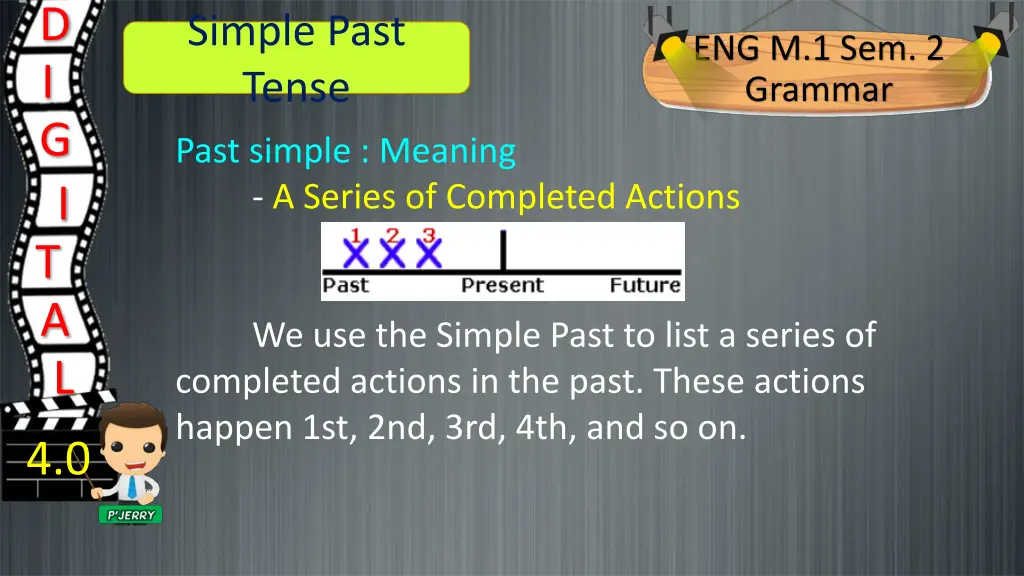 D
I
G
I
T
A
L
4.0
P'JERRY

Simple Past Tense

ENG M.1 Sem. 2 Grammar

Past simple : Meaning
- A Series of Completed Actions

1 2 3
Past Present Future

We use the Simple Past to list a series of completed actions in the past. These actions happen 1st, 2nd, 3rd, 4th, and so on.